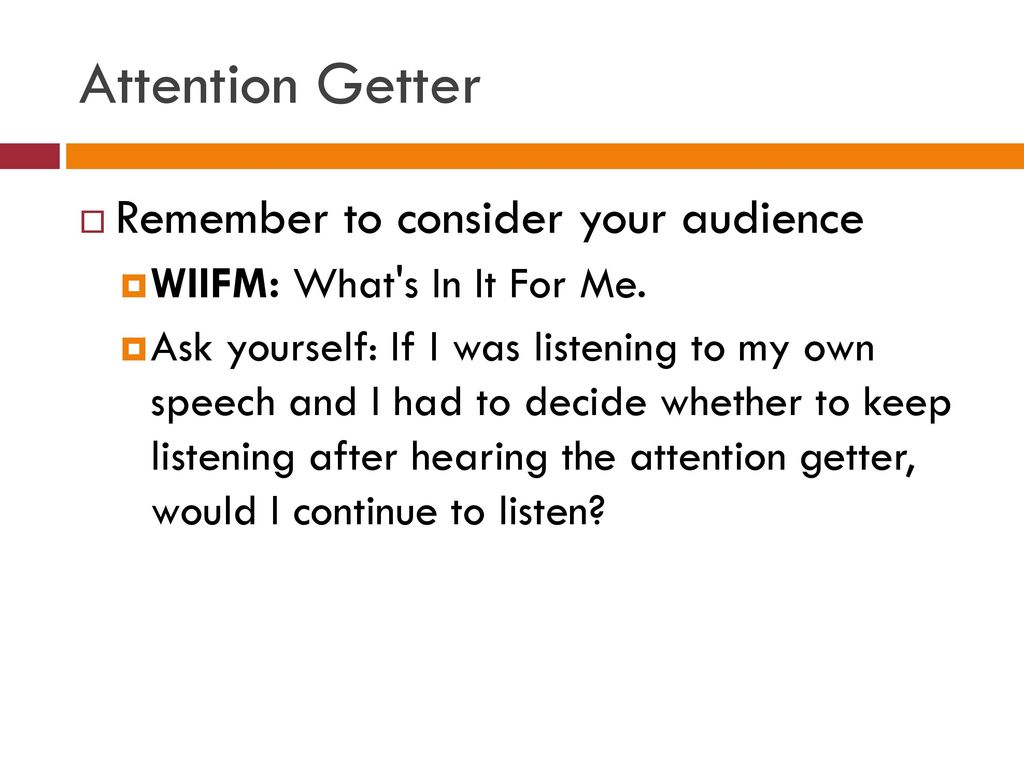 Attention Getter

Remember to consider your audience

WIIFM: What's In It For Me.

Ask yourself: If I was listening to my own speech and I had to decide whether to keep listening after hearing the attention getter, would I continue to listen?